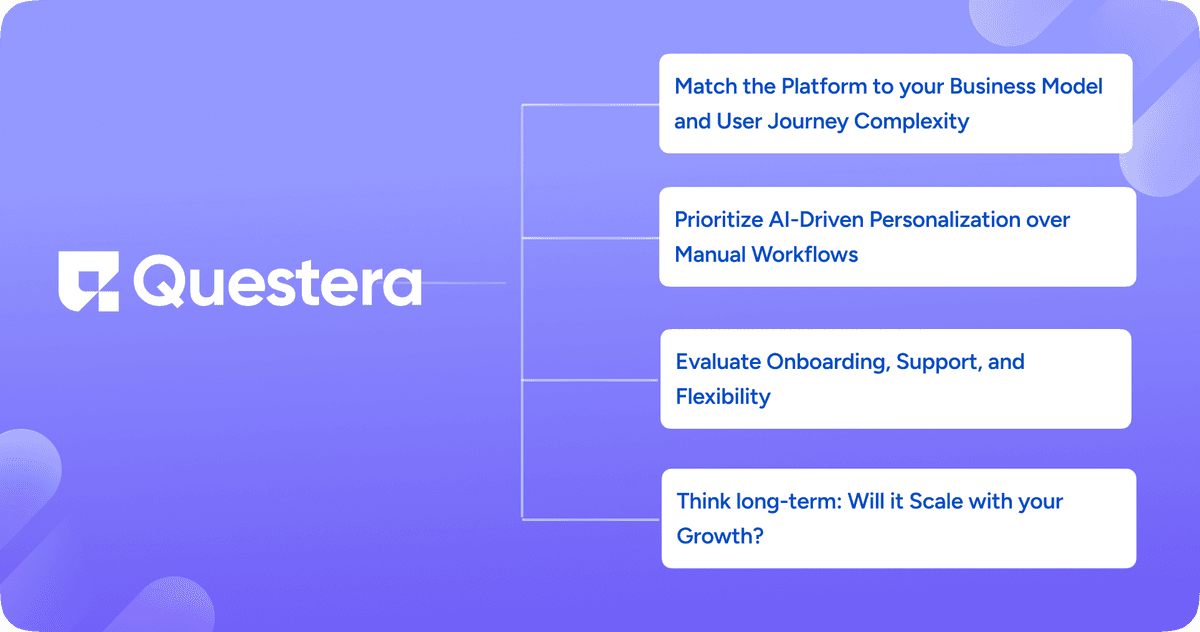 Questera

Match the Platform to your Business Model and User Journey Complexity

Prioritize AI-Driven Personalization over Manual Workflows

Evaluate Onboarding, Support, and Flexibility

Think long-term: Will it Scale with your Growth?